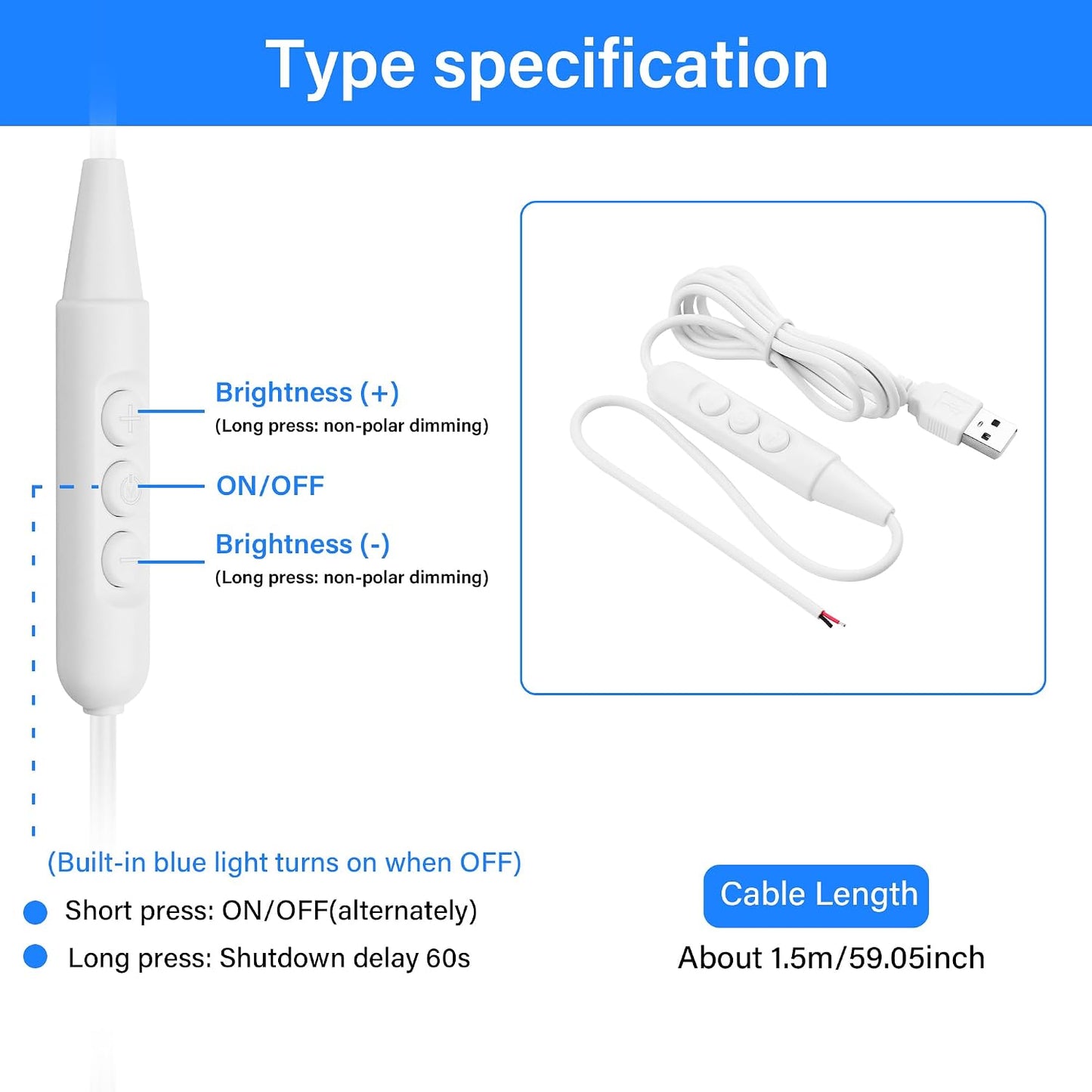 Type specification

Brightness (+)
(Long press: non-polar dimming)

ON/OFF

Brightness (-)
(Long press: non-polar dimming)

(Built-in blue light turns on when OFF)

Short press: ON/OFF(alternately)

Long press: Shutdown delay 60s

Cable Length

About 1.5m/59.05inch